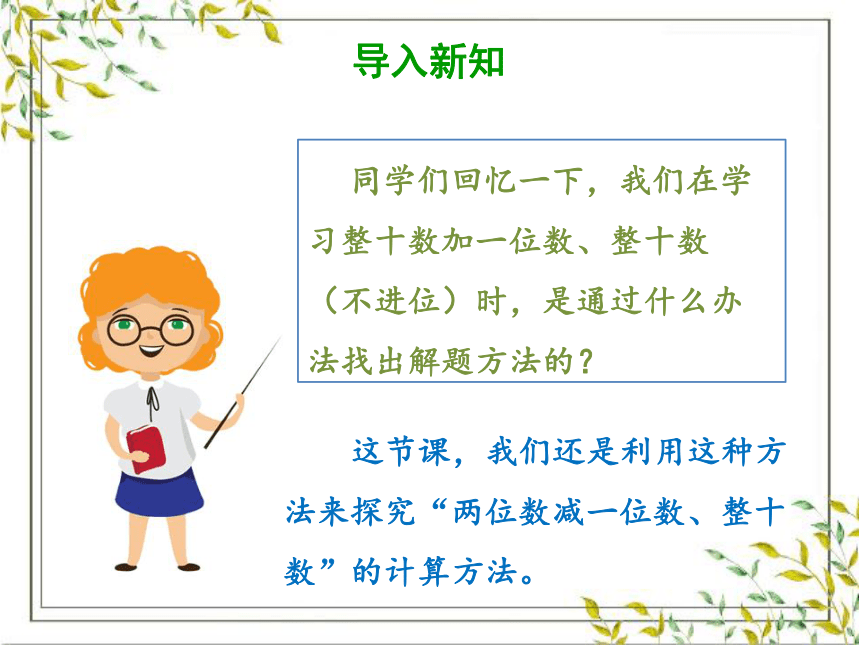 导入新知

同学们回忆一下，我们在学习整十数加一位数、整十数（不进位）时，是通过什么办法找出解题方法的？

这节课，我们还是利用这种方法来探究“两位数减一位数、整十数”的计算方法。